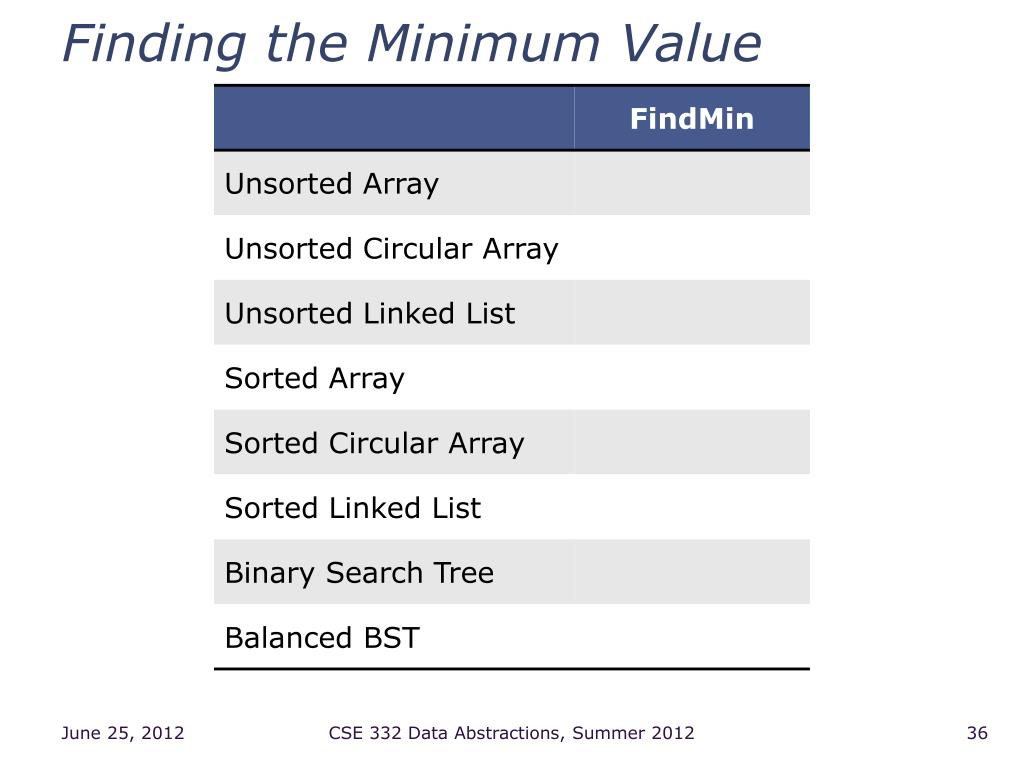 Finding the Minimum Value

| | FindMin |
|---|---|
| Unsorted Array | |
| Unsorted Circular Array | |
| Unsorted Linked List | |
| Sorted Array | |
| Sorted Circular Array | |
| Sorted Linked List | |
| Binary Search Tree | |
| Balanced BST | |

June 25, 2012
CSE 332 Data Abstractions, Summer 2012
36